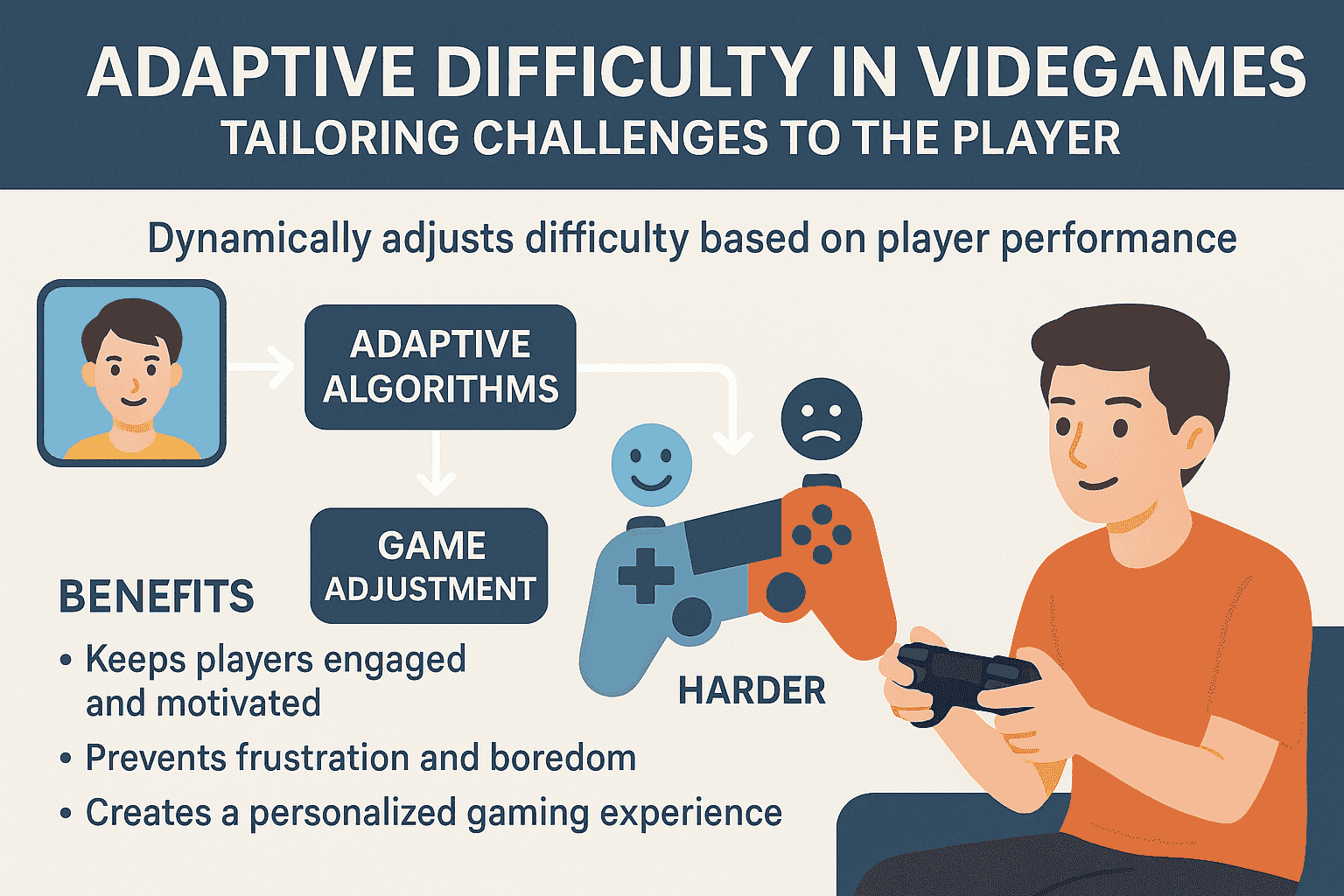 ADAPTIVE DIFFICULTY IN VIDEGAMES
TAILORING CHALLENGES TO THE PLAYER

Dynamically adjusts difficulty based on player performance

ADAPTIVE ALGORITHMS

GAME ADJUSTMENT

HARDER

BENEFITS

• Keeps players engaged and motivated
• Prevents frustration and boredom
• Creates a personalized gaming experience